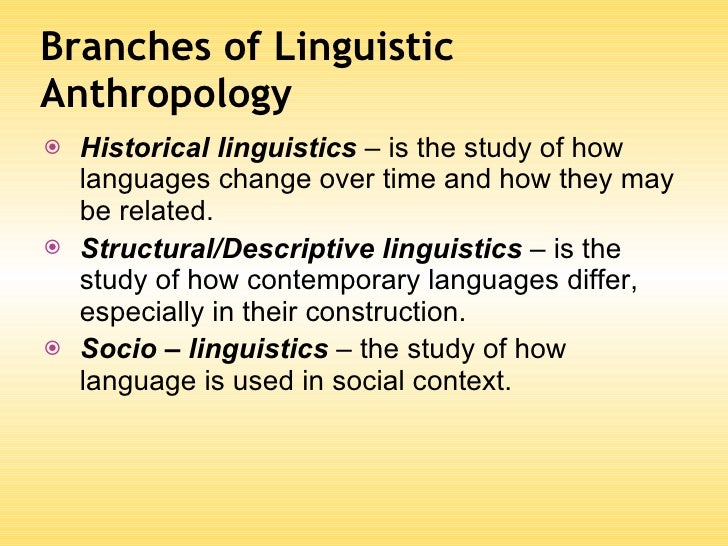 Branches of Linguistic Anthropology

Historical linguistics – is the study of how languages change over time and how they may be related.

Structural/Descriptive linguistics – is the study of how contemporary languages differ, especially in their construction.

Socio – linguistics – the study of how language is used in social context.